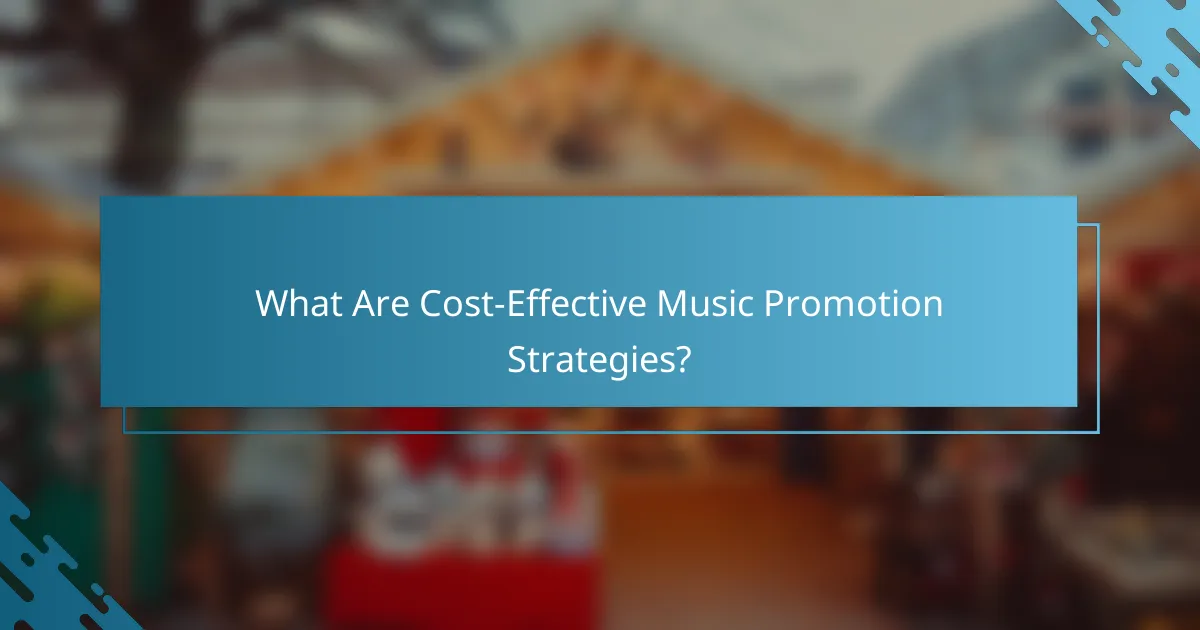 What Are Cost-Effective Music Promotion Strategies?